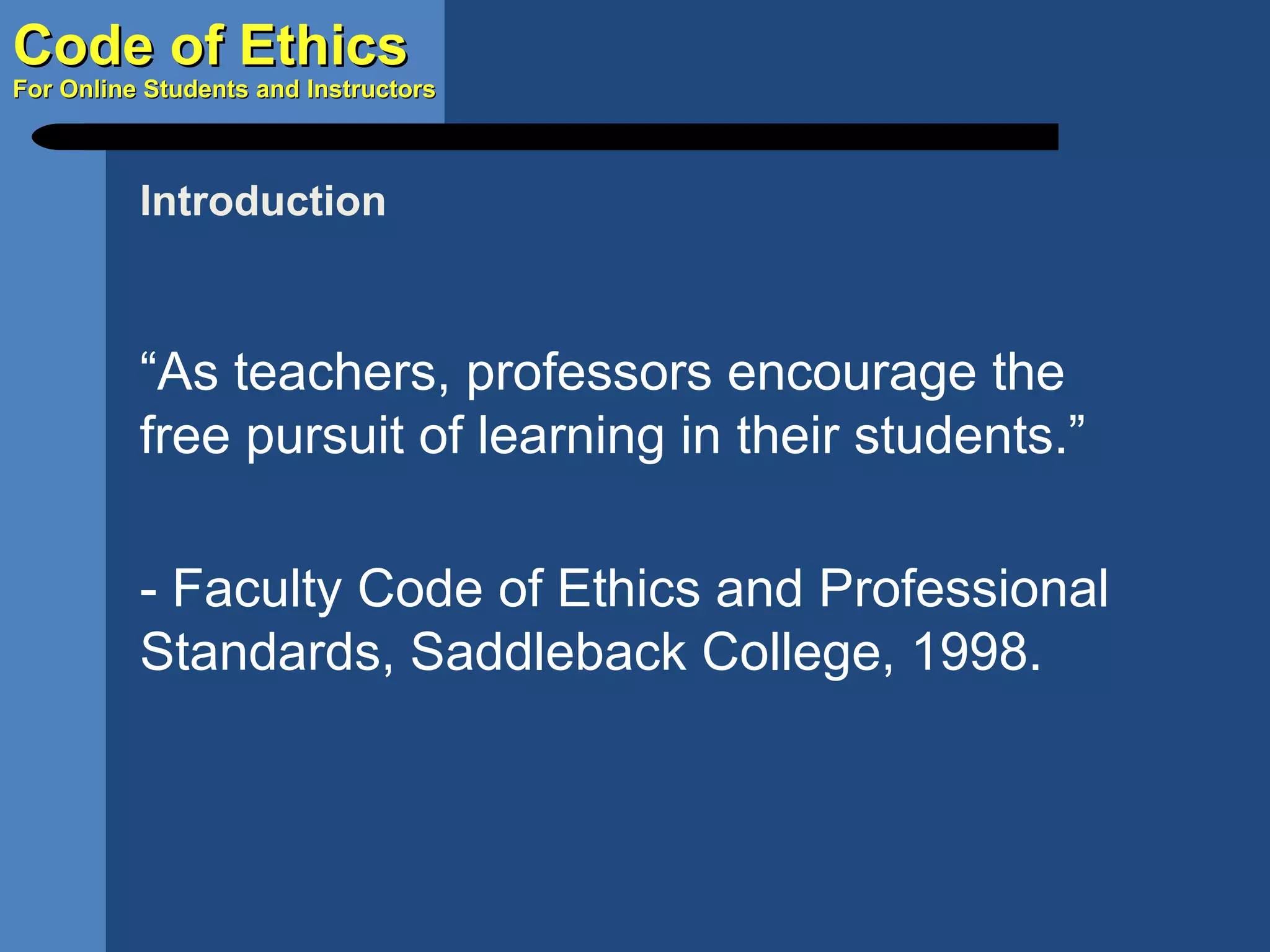 Code of Ethics
For Online Students and Instructors

Introduction

“As teachers, professors encourage the free pursuit of learning in their students.”

- Faculty Code of Ethics and Professional Standards, Saddleback College, 1998.